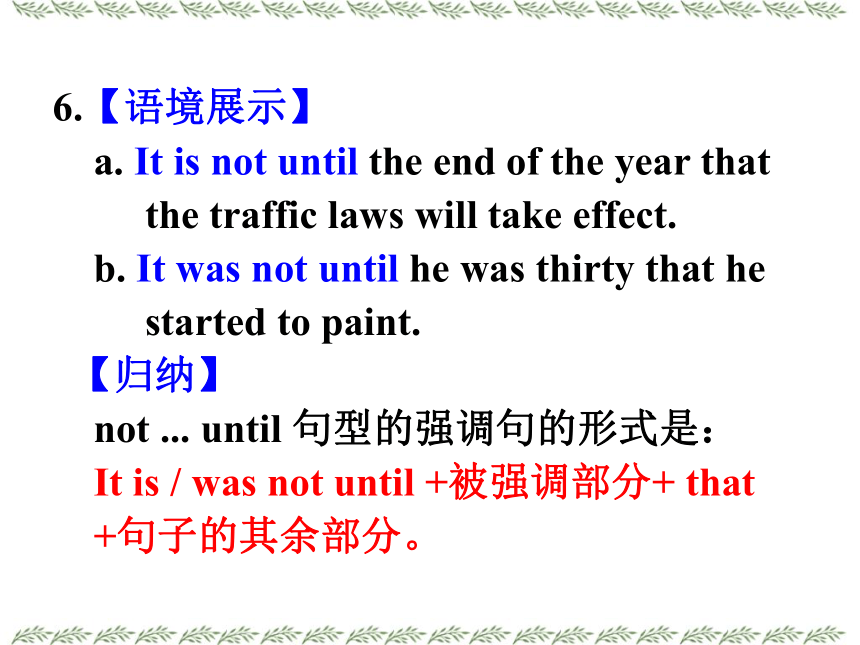 6.【语境展示】

a. It is not until the end of the year that the traffic laws will take effect.

b. It was not until he was thirty that he started to paint.

【归纳】

not ... until 句型的强调句的形式是：

It is / was not until +被强调部分+ that +句子的其余部分。